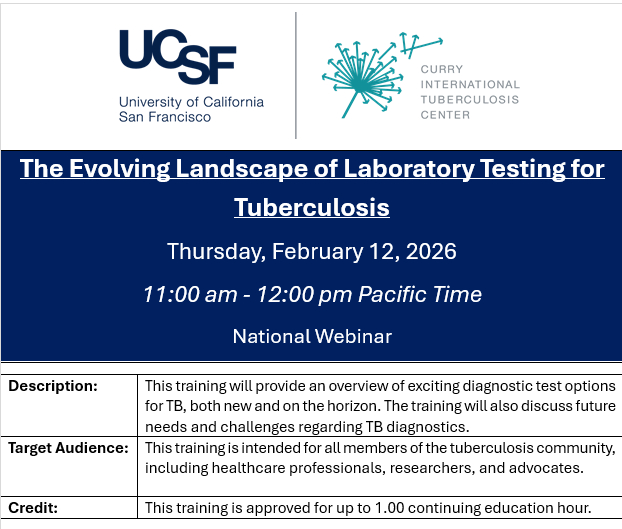 UCSF
University of California
San Francisco

CURRY
INTERNATIONAL
TUBERCULOSIS
CENTER

The Evolving Landscape of Laboratory Testing for Tuberculosis

Thursday, February 12, 2026

11:00 am - 12:00 pm Pacific Time

National Webinar

| Description: | This training will provide an overview of exciting diagnostic test options for TB, both new and on the horizon. The training will also discuss future needs and challenges regarding TB diagnostics. |
|---|---|
| Target Audience: | This training is intended for all members of the tuberculosis community, including healthcare professionals, researchers, and advocates. |
| Credit: | This training is approved for up to 1.00 continuing education hour. |